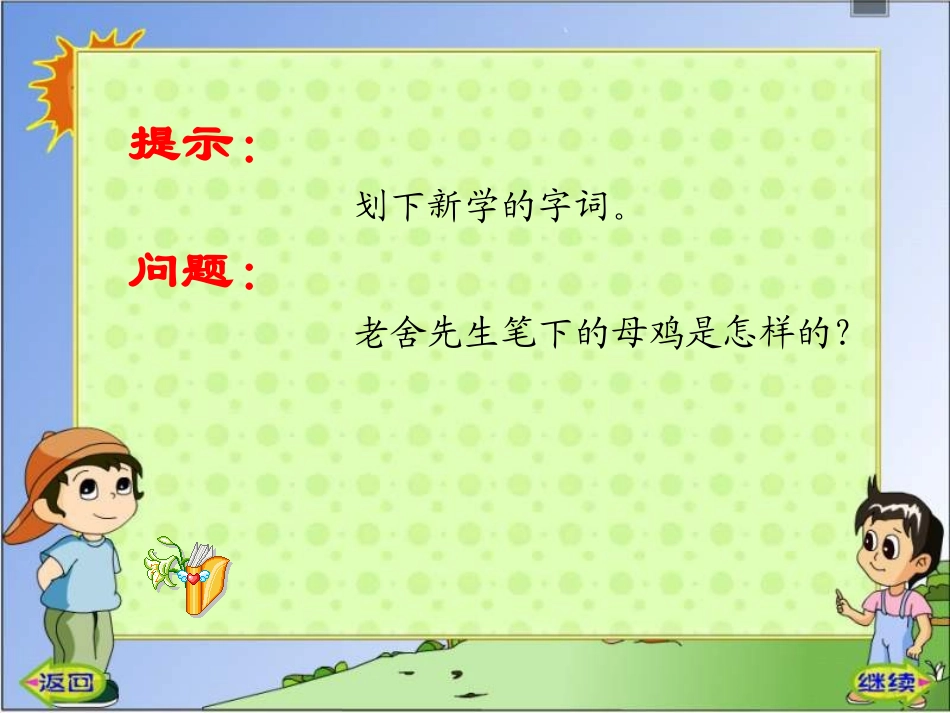 提示：

划下新学的字词。

问题：

老舍先生笔下的母鸡是怎样的？

返回

继续